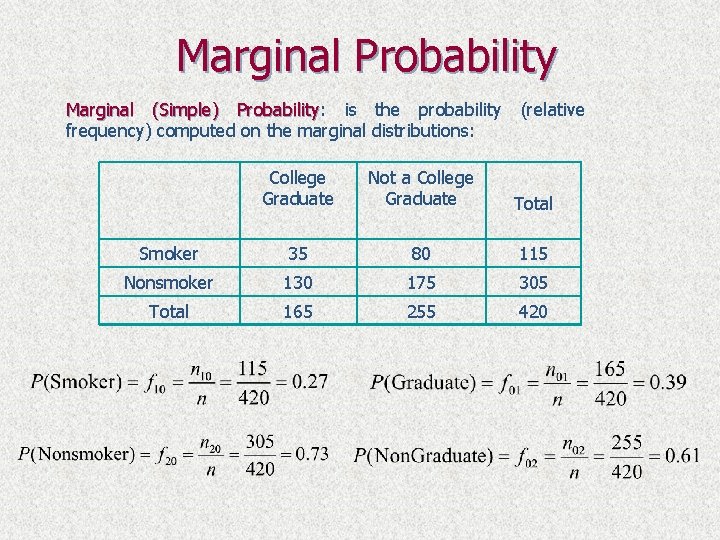 Marginal Probability

Marginal (Simple) Probability: is the probability (relative frequency) computed on the marginal distributions:

| | College Graduate | Not a College Graduate | Total |
|---|---|---|---|
| Smoker | 35 | 80 | 115 |
| Nonsmoker | 130 | 175 | 305 |
| Total | 165 | 255 | 420 |

$P(\text{Smoker}) = f_{10} = \frac{n_{10}}{n} = \frac{115}{420} = 0.27$

$P(\text{Graduate}) = f_{01} = \frac{n_{01}}{n} = \frac{165}{420} = 0.39$

$P(\text{Nonsmoker}) = f_{20} = \frac{n_{20}}{n} = \frac{305}{420} = 0.73$

$P(\text{NonGraduate}) = f_{02} = \frac{n_{02}}{n} = \frac{255}{420} = 0.61$